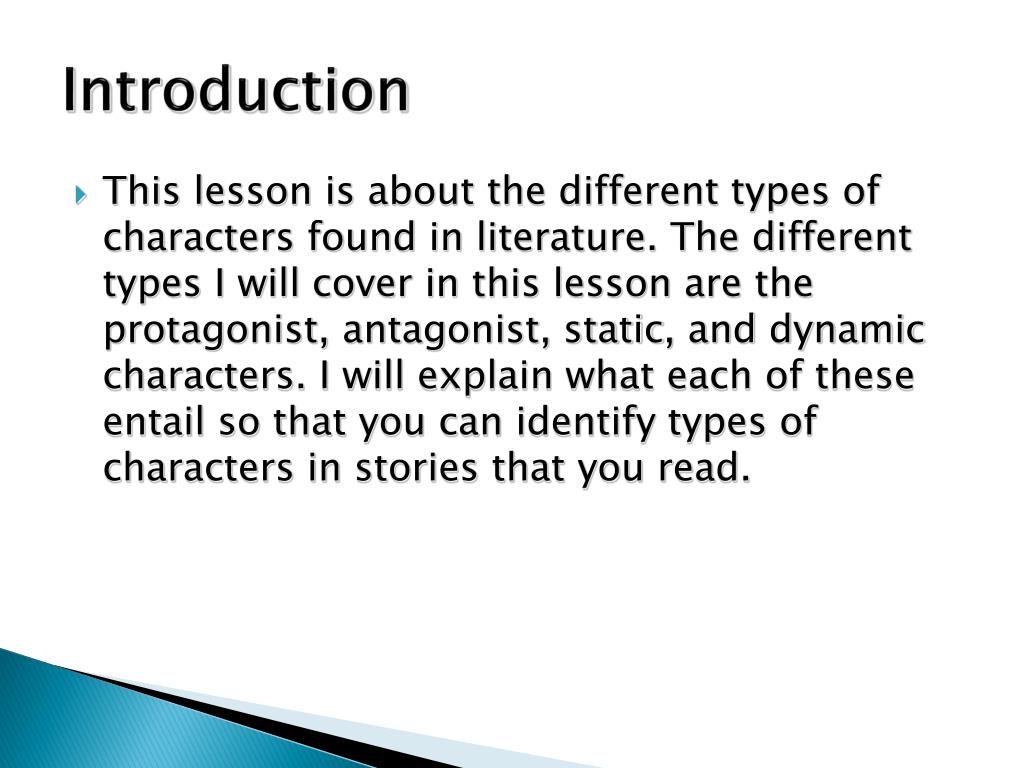 Introduction

This lesson is about the different types of characters found in literature. The different types I will cover in this lesson are the protagonist, antagonist, static, and dynamic characters. I will explain what each of these entail so that you can identify types of characters in stories that you read.